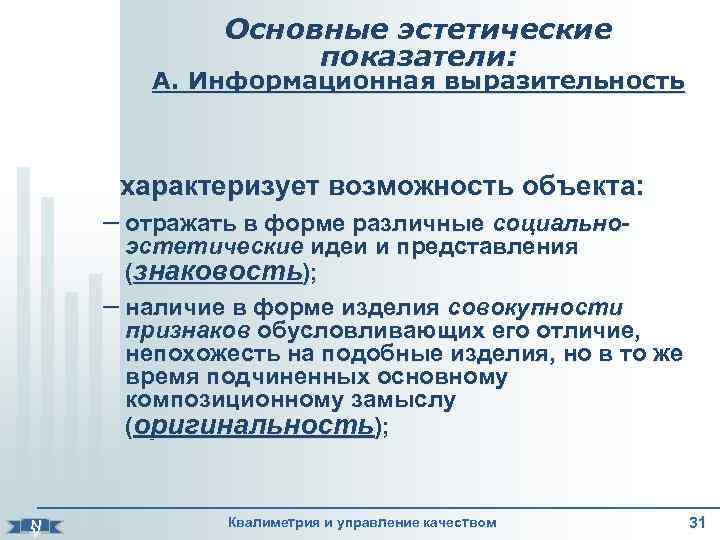 Основные эстетические показатели:
А. Информационная выразительность

характеризует возможность объекта:

– отражать в форме различные социально-эстетические идеи и представления (знаковость);

– наличие в форме изделия совокупности признаков обусловливающих его отличие, непохожесть на подобные изделия, но в то же время подчиненных основному композиционному замыслу (оригинальность);

Квалиметрия и управление качеством

31